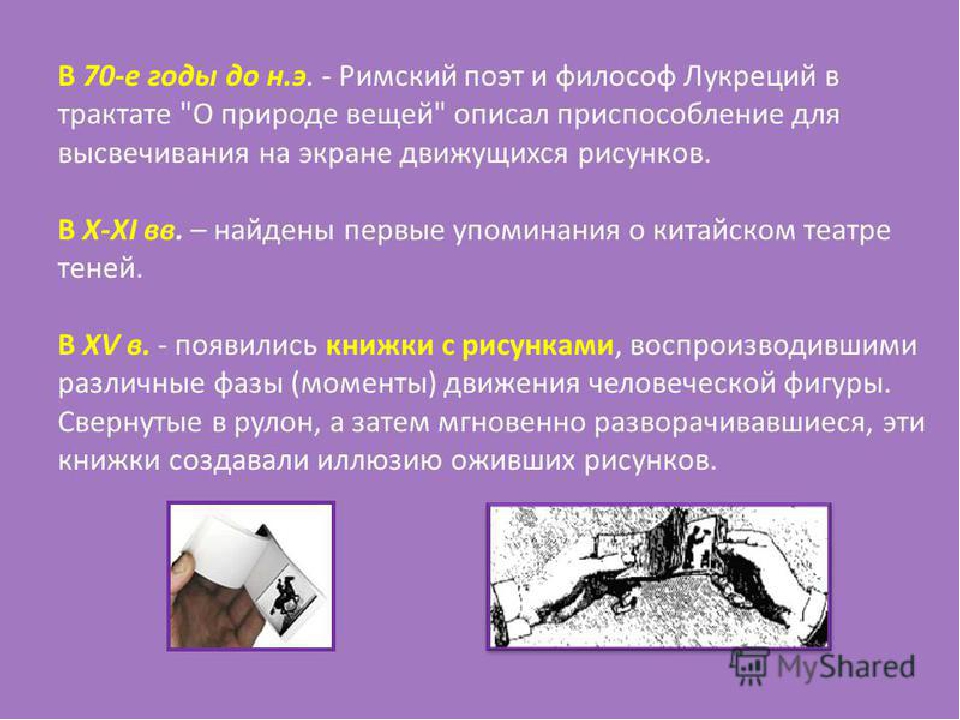 В 70-е годы до н.э. - Римский поэт и философ Лукреций в трактате "О природе вещей" описал приспособление для высвечивания на экране движущихся рисунков.

В X-XI вв. – найдены первые упоминания о китайском театре теней.

В XV в. - появились книжки с рисунками, воспроизводившими различные фазы (моменты) движения человеческой фигуры. Свернутые в рулон, а затем мгновенно разворачивавшиеся, эти книжки создавали иллюзию оживших рисунков.

MyShared